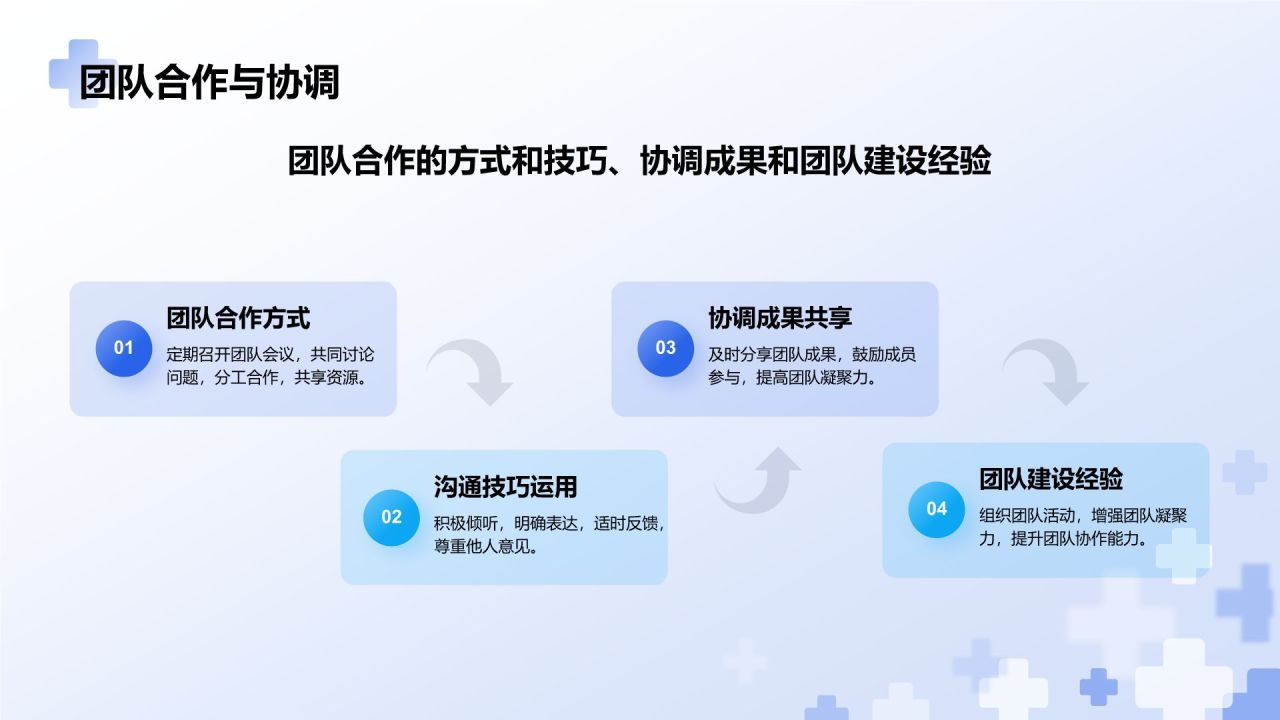 团队合作与协调

团队合作的方式和技巧、协调成果和团队建设经验

01
团队合作方式
定期召开团队会议，共同讨论问题，分工合作，共享资源。

02
沟通技巧运用
积极倾听，明确表达，适时反馈，尊重他人意见。

03
协调成果共享
及时分享团队成果，鼓励成员参与，提高团队凝聚力。

04
团队建设经验
组织团队活动，增强团队凝聚力，提升团队协作能力。